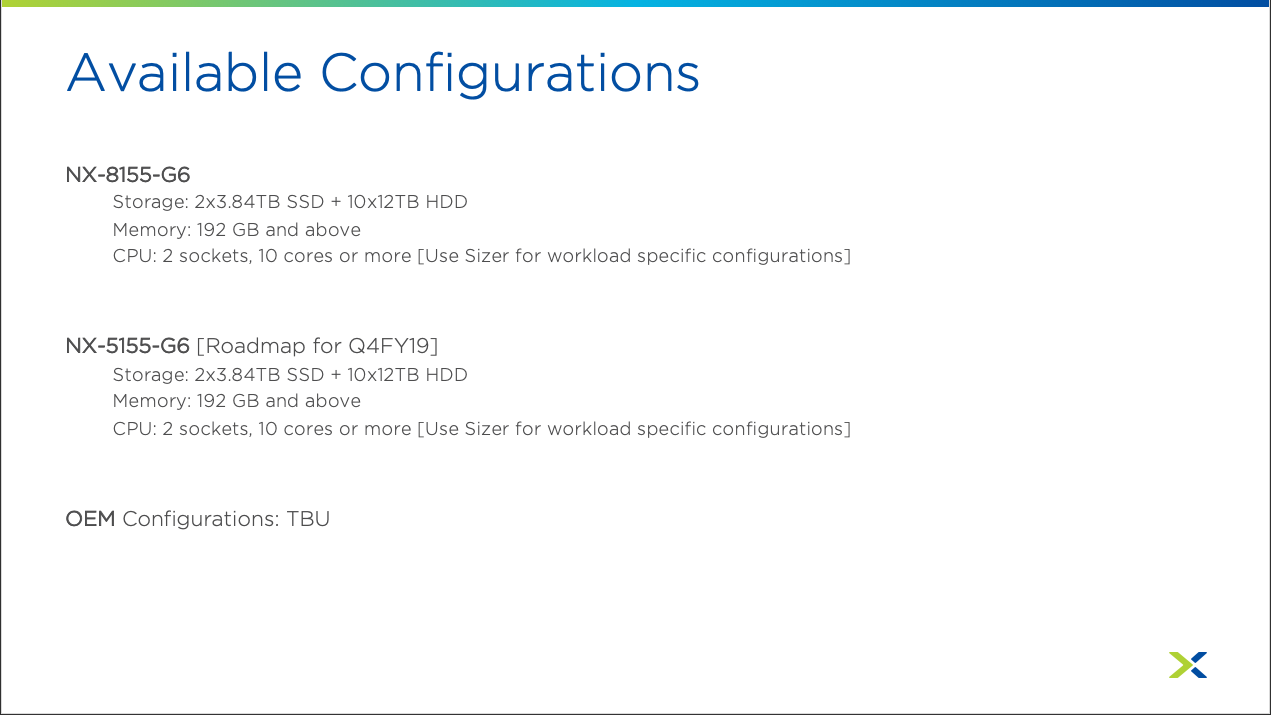 Available Configurations

NX-8155-G6
Storage: 2x3.84TB SSD + 10x12TB HDD
Memory: 192 GB and above
CPU: 2 sockets, 10 cores or more [Use Sizer for workload specific configurations]

NX-5155-G6 [Roadmap for Q4FY19]
Storage: 2x3.84TB SSD + 10x12TB HDD
Memory: 192 GB and above
CPU: 2 sockets, 10 cores or more [Use Sizer for workload specific configurations]

OEM Configurations: TBU